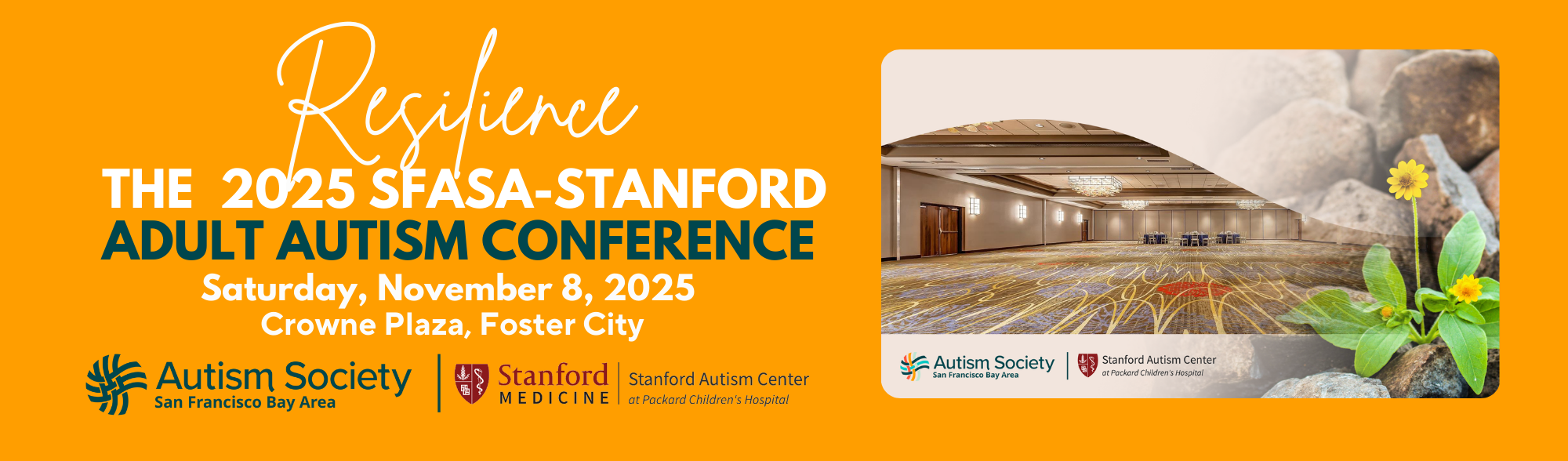 Resilience
THE 2025 SFASA-STANFORD
ADULT AUTISM CONFERENCE
Saturday, November 8, 2025
Crowne Plaza, Foster City

Autism Society
San Francisco Bay Area
Stanford MEDICINE
Stanford Autism Center
at Packard Children's Hospital

Autism Society
San Francisco Bay Area
Stanford Autism Center
at Packard Children's Hospital